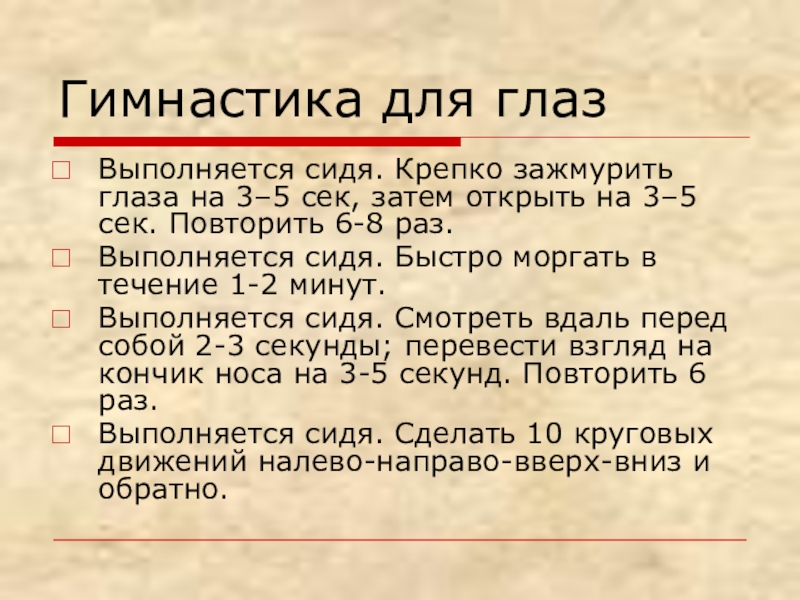 Гимнастика для глаз

Выполняется сидя. Крепко зажмурить глаза на 3–5 сек, затем открыть на 3–5 сек. Повторить 6-8 раз.

Выполняется сидя. Быстро моргать в течение 1-2 минут.

Выполняется сидя. Смотреть вдаль перед собой 2-3 секунды; перевести взгляд на кончик носа на 3-5 секунд. Повторить 6 раз.

Выполняется сидя. Сделать 10 круговых движений налево-направо-вверх-вниз и обратно.